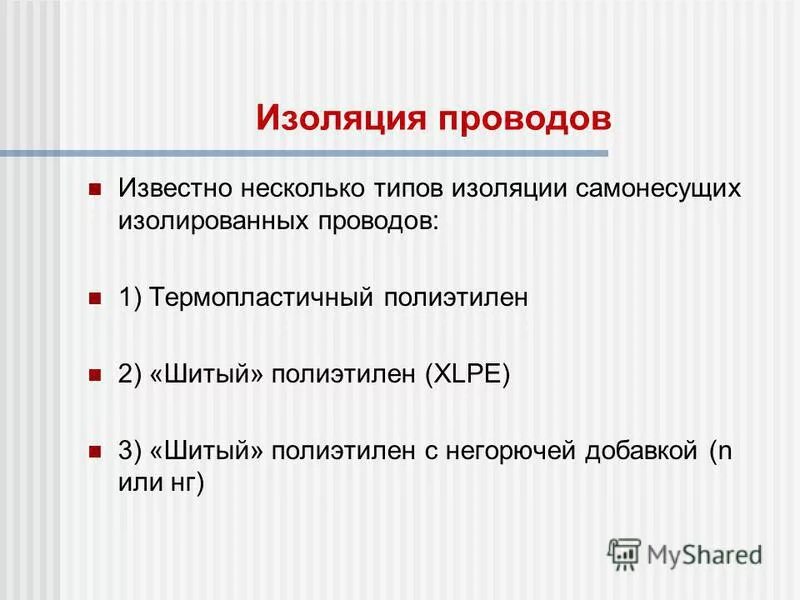 Изоляция проводов

Известно несколько типов изоляции самонесущих изолированных проводов:

1) Термопластичный полиэтилен

2) «Шитый» полиэтилен (XLPE)

3) «Шитый» полиэтилен с негорючей добавкой (n или нг)

MyShared